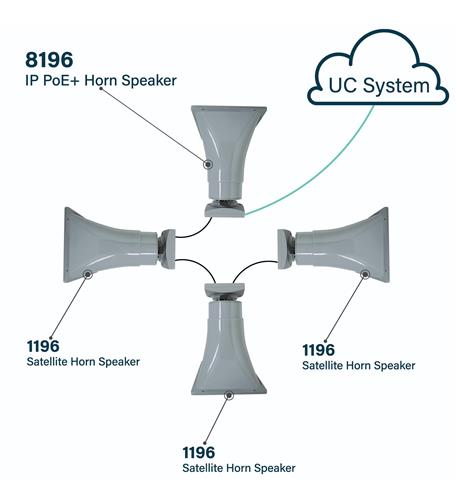 8196
IP PoE+ Horn Speaker

UC System

1196
Satellite Horn Speaker

1196
Satellite Horn Speaker

1196
Satellite Horn Speaker